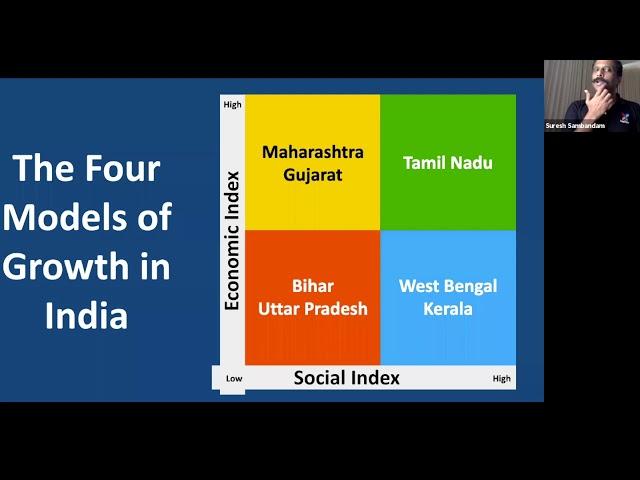 The Four Models of Growth in India

High

Economic Index

Maharashtra
Gujarat

Tamil Nadu

Bihar
Uttar Pradesh

West Bengal
Kerala

Low

Social Index

High

Suresh Sambandam